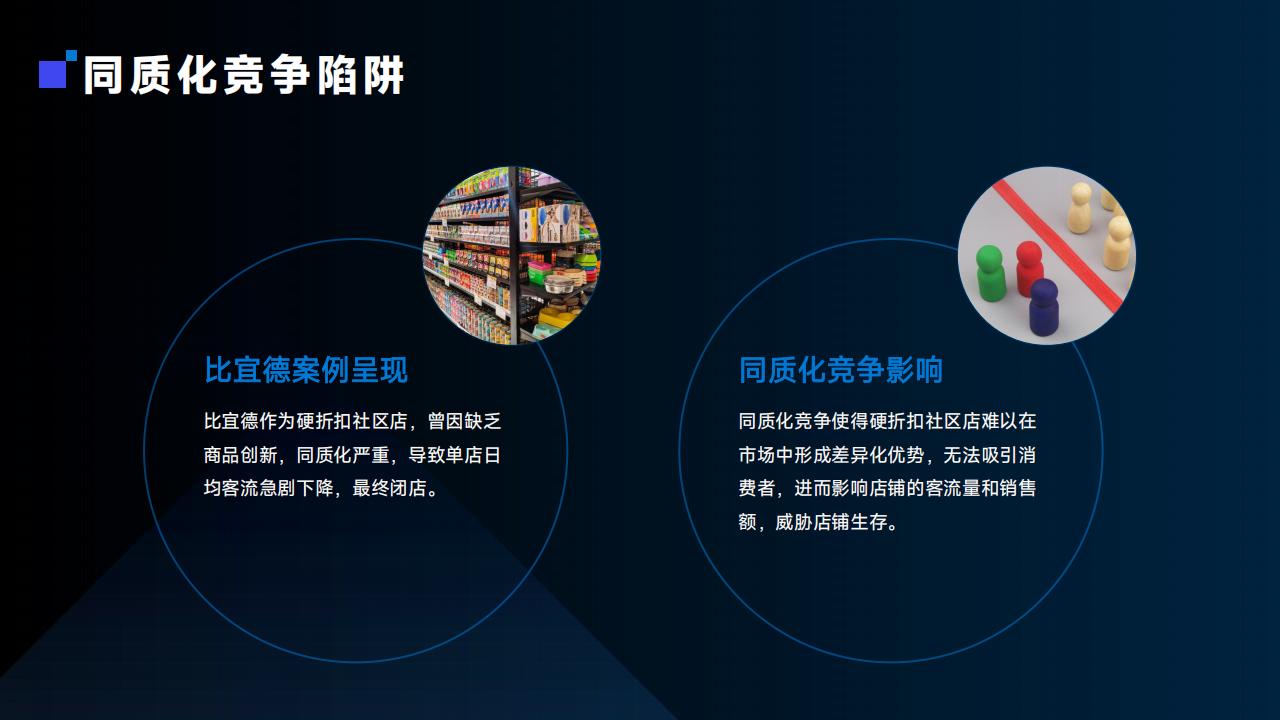 同质化竞争陷阱

比宜德案例呈现

比宜德作为硬折扣社区店，曾因缺乏商品创新，同质化严重，导致单店日均客流急剧下降，最终闭店。

同质化竞争影响

同质化竞争使得硬折扣社区店难以在市场中形成差异化优势，无法吸引消费者，进而影响店铺的客流量和销售额，威胁店铺生存。